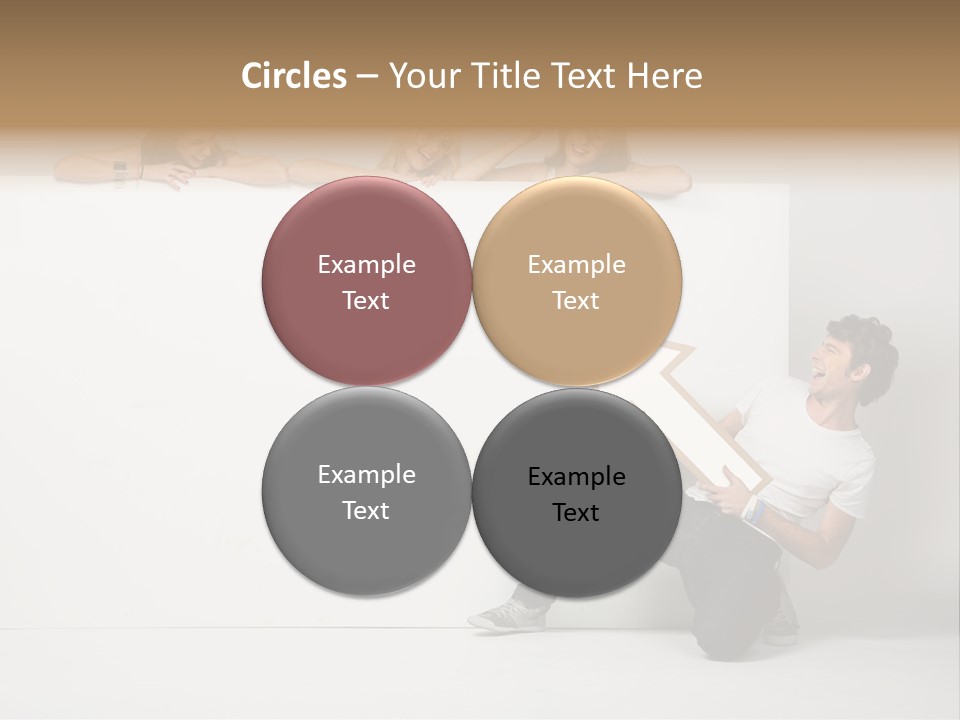 Circles – Your Title Text Here

Example Text

Example Text

Example Text

Example Text